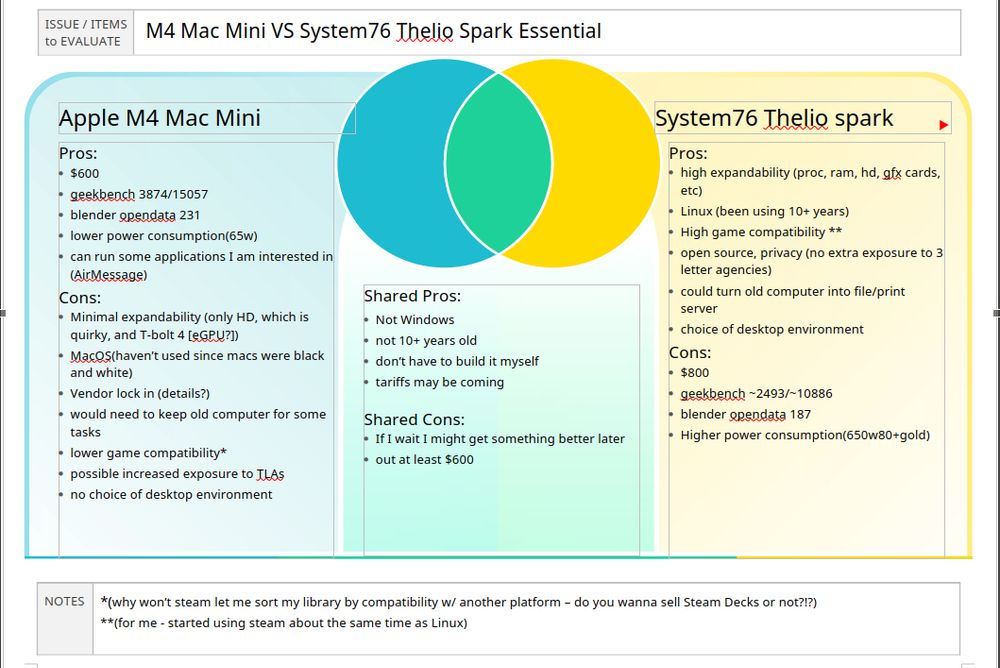 ISSUE / ITEMS to EVALUATE

M4 Mac Mini VS System76 Thelio Spark Essential

Apple M4 Mac Mini

Pros:
- $600
- geekbench 3874/15057
- blender opendata 231
- lower power consumption(65w)
- can run some applications I am interested in (AirMessage)

Cons:
- Minimal expandability (only HD, which is quirky, and T-bolt 4 [eGPU?])
- MacOS(haven't used since macs were black and white)
- Vendor lock in (details?)
- would need to keep old computer for some tasks
- lower game compatibility*
- possible increased exposure to TLAs
- no choice of desktop environment

Shared Pros:
- Not Windows
- not 10+ years old
- don't have to build it myself
- tariffs may be coming

Shared Cons:
- If I wait I might get something better later
- out at least $600

System76 Thelio spark

Pros:
- high expandability (proc, ram, hd, gfx cards, etc)
- Linux (been using 10+ years)
- High game compatibility **
- open source, privacy (no extra exposure to 3 letter agencies)
- could turn old computer into file/print server
- choice of desktop environment

Cons:
- $800
- geekbench ~2493/~10886
- blender opendata 187
- Higher power consumption(650w80+gold)

NOTES

*(why won't steam let me sort my library by compatibility w/ another platform – do you wanna sell Steam Decks or not?!?)
**(for me - started using steam about the same time as Linux)